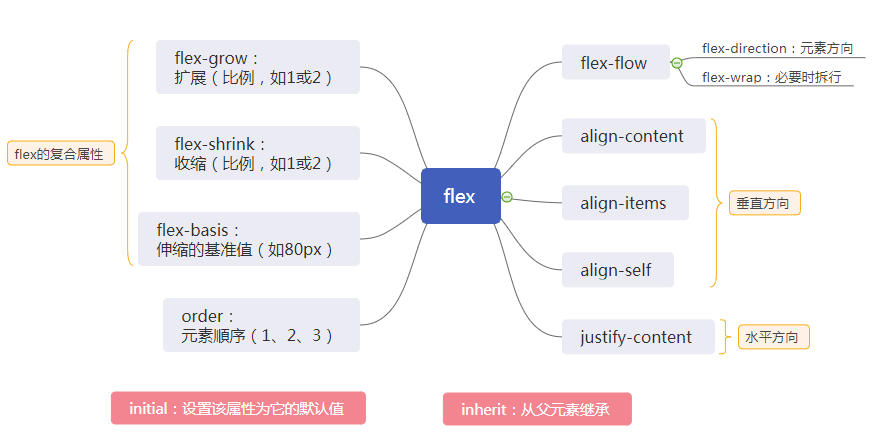 flex的复合属性

flex-grow：
扩展（比例，如1或2）

flex-shrink：
收缩（比例，如1或2）

flex-basis：
伸缩的基准值（如80px）

order：
元素顺序（1、2、3）

flex

flex-flow

flex-direction：元素方向

flex-wrap：必要时拆行

align-content

align-items

align-self

垂直方向

justify-content

水平方向

initial：设置该属性为它的默认值

inherit：从父元素继承